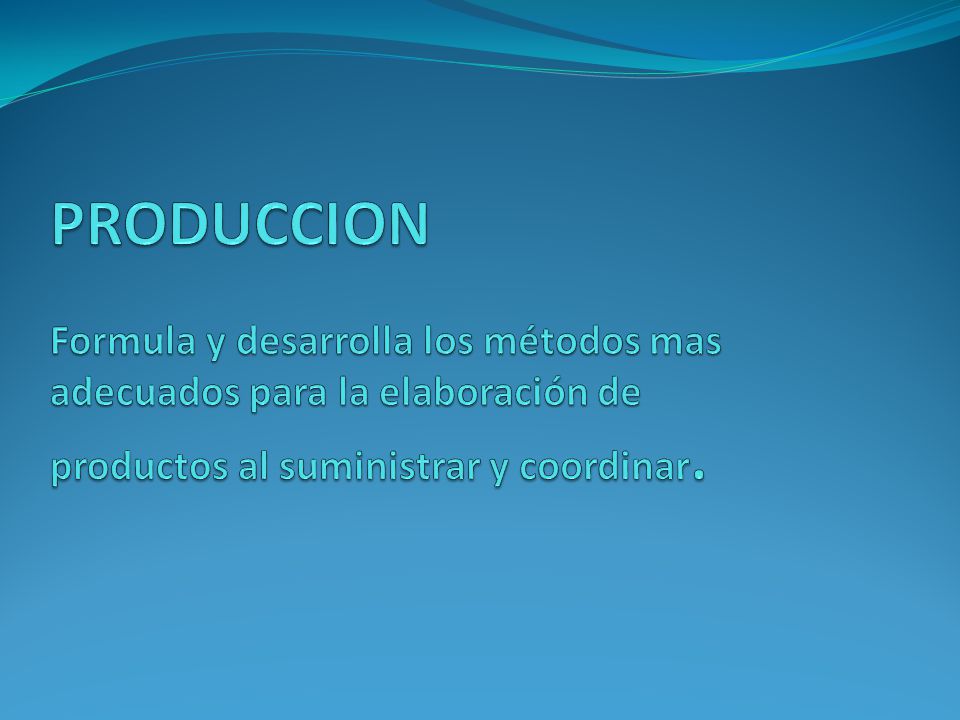 PRODUCCION

Formula y desarrolla los métodos mas adecuados para la elaboración de productos al suministrar y coordinar.